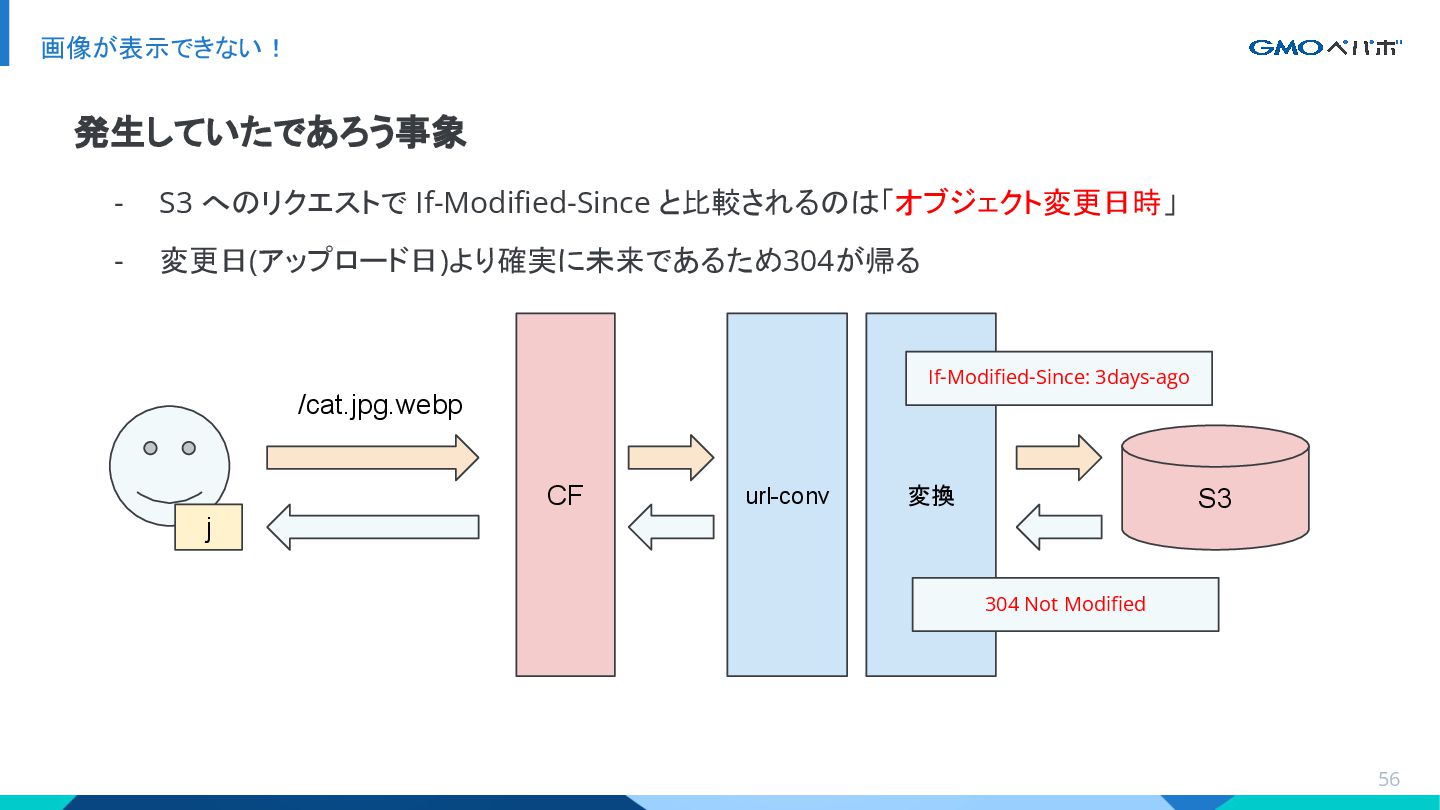 画像が表示できない！

GMOペパボ

発生していたであろう事象

- S3 へのリクエストで If-Modified-Since と比較されるのは「オブジェクト変更日時」

- 変更日(アップロード日)より確実に未来であるため304が帰る

/cat.jpg.webp

j

CF

url-conv

変換

If-Modified-Since: 3days-ago

S3

304 Not Modified

56